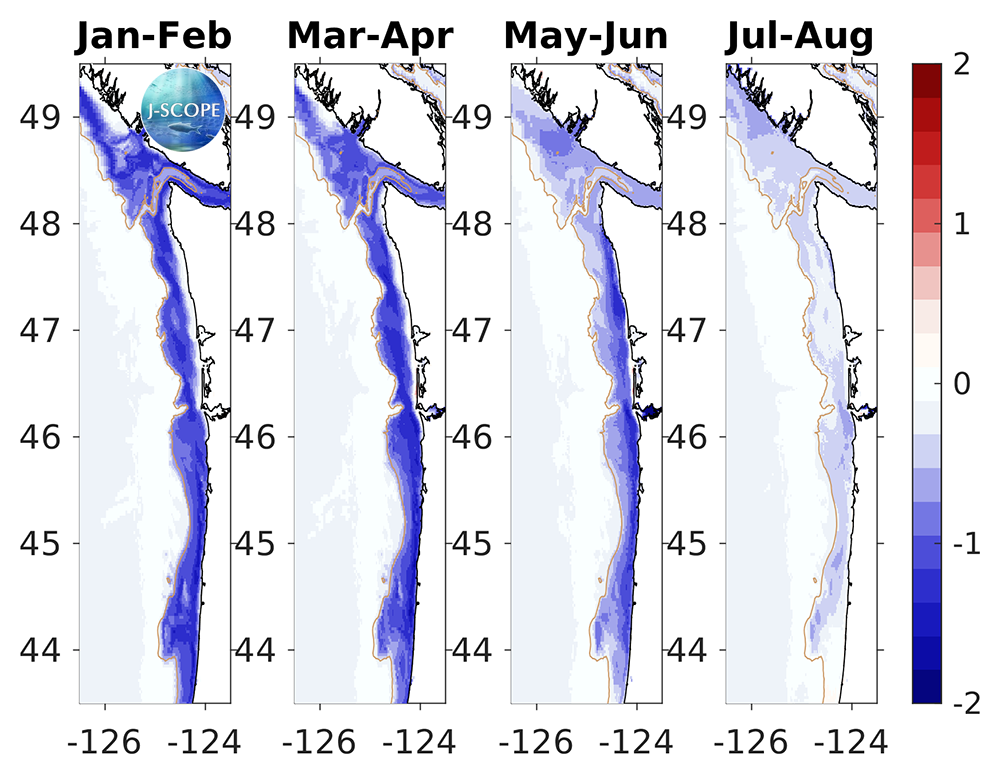 Jan-Feb

J-SCOPE

49
48
47
46
45
44

-126 -124

Mar-Apr

49
48
47
46
45
44

-126 -124

May-Jun

49
48
47
46
45
44

-126 -124

Jul-Aug

49
48
47
46
45
44

-126 -124

2
1
0
-1
-2